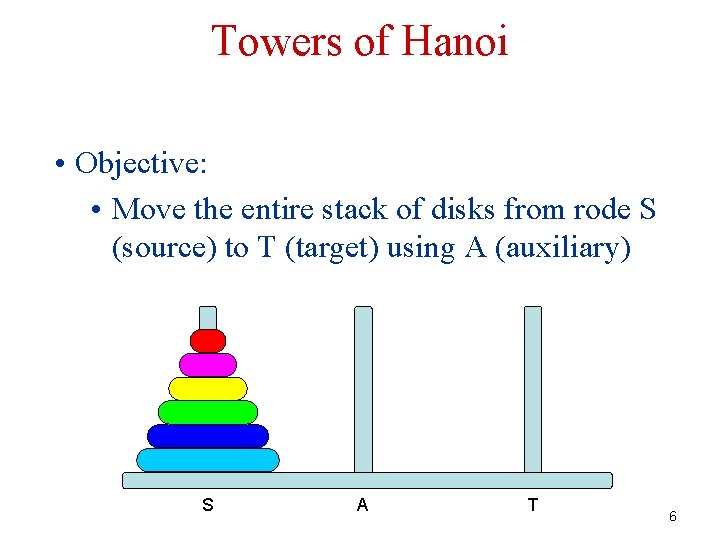 Towers of Hanoi

• Objective:

• Move the entire stack of disks from rode S (source) to T (target) using A (auxiliary)

S

A

T

6